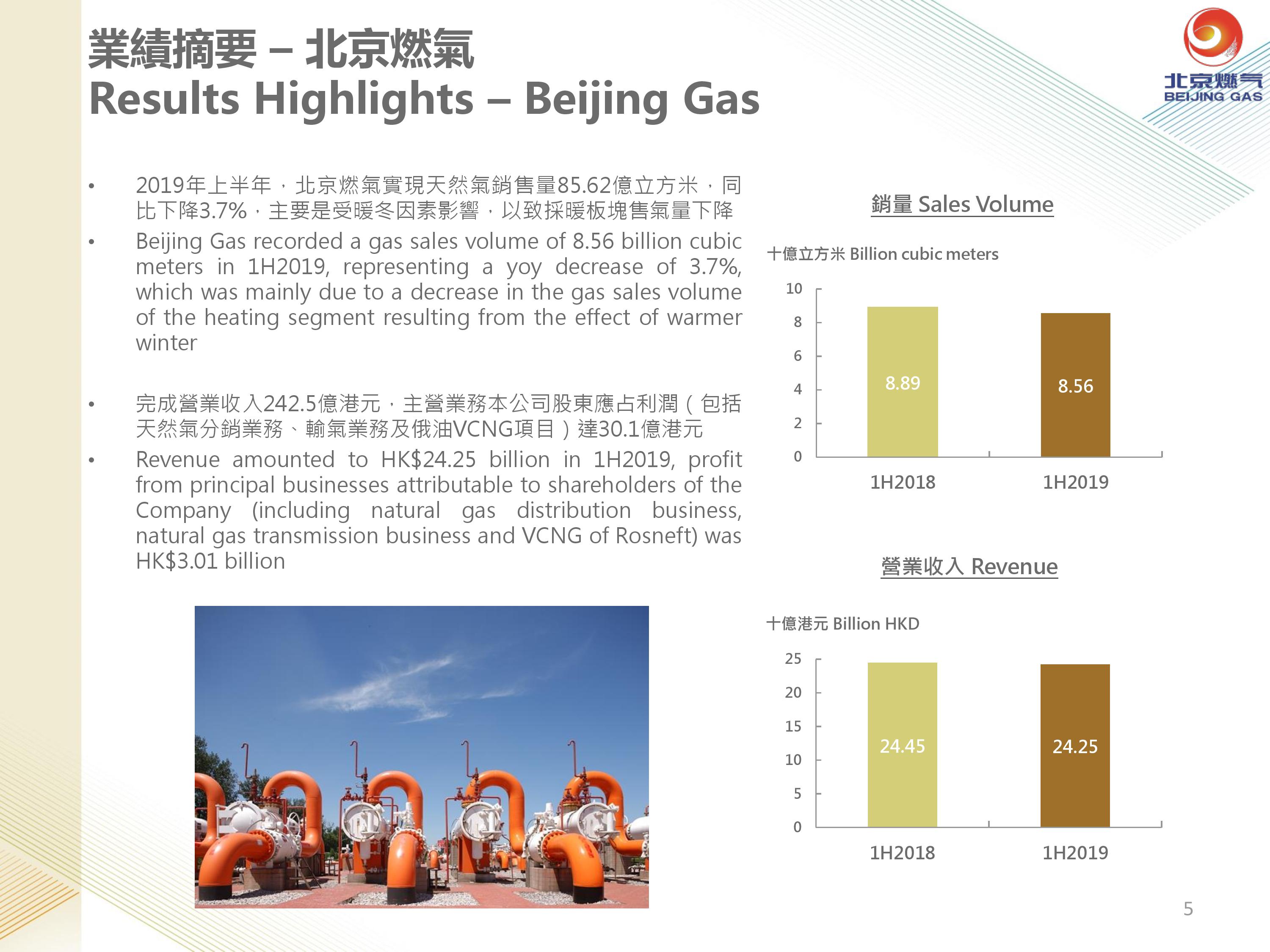 業績摘要 – 北京燃氣
Results Highlights – Beijing Gas

北京燃气
BEIJING GAS

• 2019年上半年，北京燃氣實現天然氣銷售量85.62億立方米，同比下降3.7%，主要是受暖冬因素影響，以致採暖板塊售氣量下降

• Beijing Gas recorded a gas sales volume of 8.56 billion cubic meters in 1H2019, representing a yoy decrease of 3.7%, which was mainly due to a decrease in the gas sales volume of the heating segment resulting from the effect of warmer winter

• 完成營業收入242.5億港元，主營業務本公司股東應占利潤（包括天然氣分銷業務、輸氣業務及俄油VCNG項目）達30.1億港元

• Revenue amounted to HK$24.25 billion in 1H2019, profit from principal businesses attributable to shareholders of the Company (including natural gas distribution business, natural gas transmission business and VCNG of Rosneft) was HK$3.01 billion

銷量 Sales Volume

十億立方米 Billion cubic meters

10
8
6
4
2
0

8.89
8.56

1H2018
1H2019

營業收入 Revenue

十億港元 Billion HKD

25
20
15
10
5
0

24.45
24.25

1H2018
1H2019

5